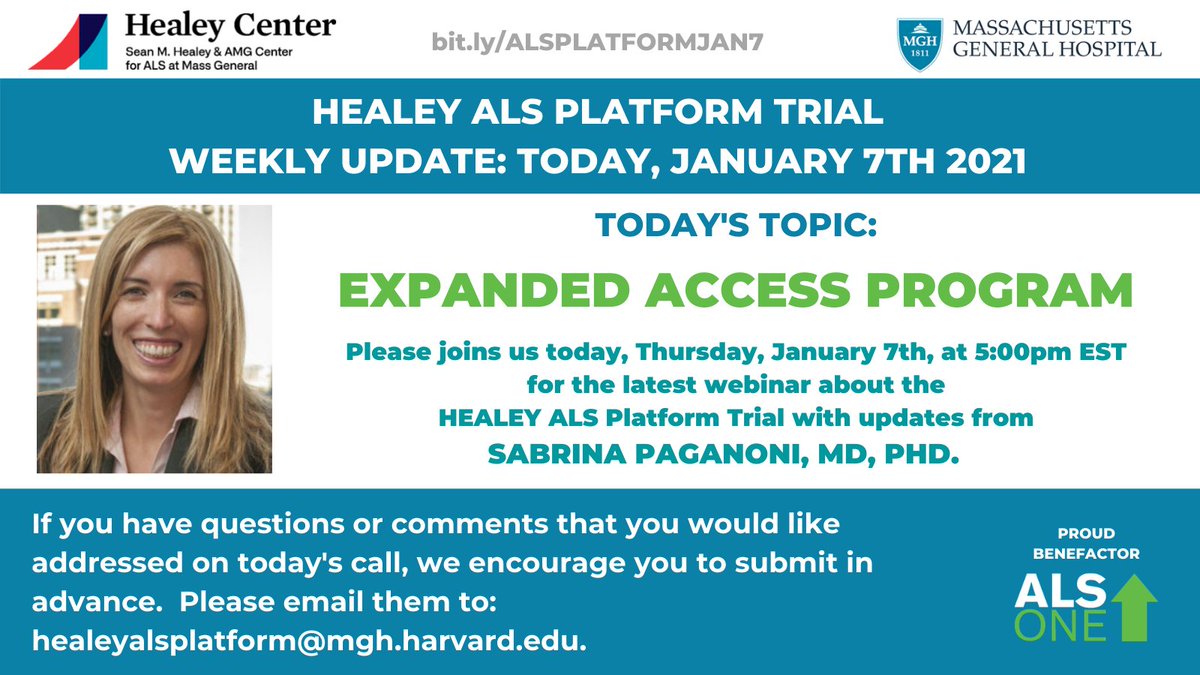 Healey Center
Sean M. Healey & AMG Center for ALS at Mass General

bit.ly/ALSPLATFORMJAN7

MGH 1811
MASSACHUSETTS GENERAL HOSPITAL

HEALEY ALS PLATFORM TRIAL
WEEKLY UPDATE: TODAY, JANUARY 7TH 2021

TODAY'S TOPIC:

EXPANDED ACCESS PROGRAM

Please joins us today, Thursday, January 7th, at 5:00pm EST for the latest webinar about the HEALEY ALS Platform Trial with updates from SABRINA PAGANONI, MD, PHD.

If you have questions or comments that you would like addressed on today's call, we encourage you to submit in advance. Please email them to: healeyalsplatform@mgh.harvard.edu.

PROUD BENEFACTOR
ALS ONE